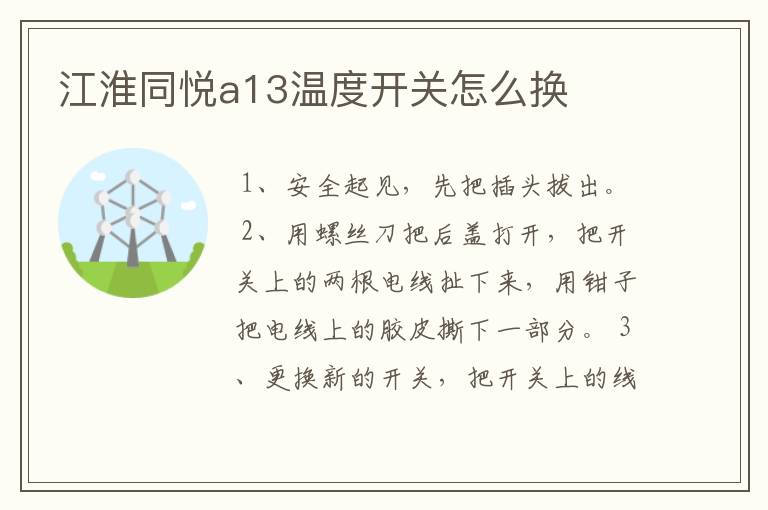 江淮同悦a13温度开关怎么换

1、安全起见，先把插头拔出。2、用螺丝刀把后盖打开，把开关上的两根电线扯下来，用钳子把电线上的胶皮撕下一部分。3、更换新的开关，把开关上的线